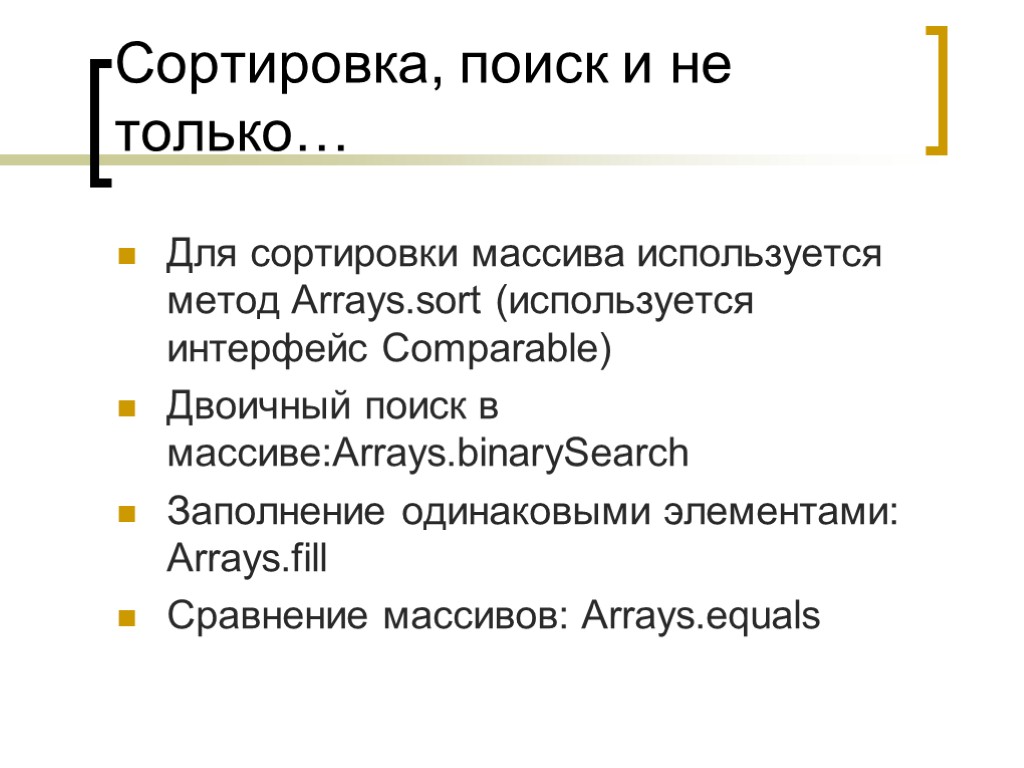 Сортировка, поиск и не только…

Для сортировки массива используется метод Arrays.sort (используется интерфейс Comparable)

Двоичный поиск в массиве:Arrays.binarySearch

Заполнение одинаковыми элементами: Arrays.fill

Сравнение массивов: Arrays.equals